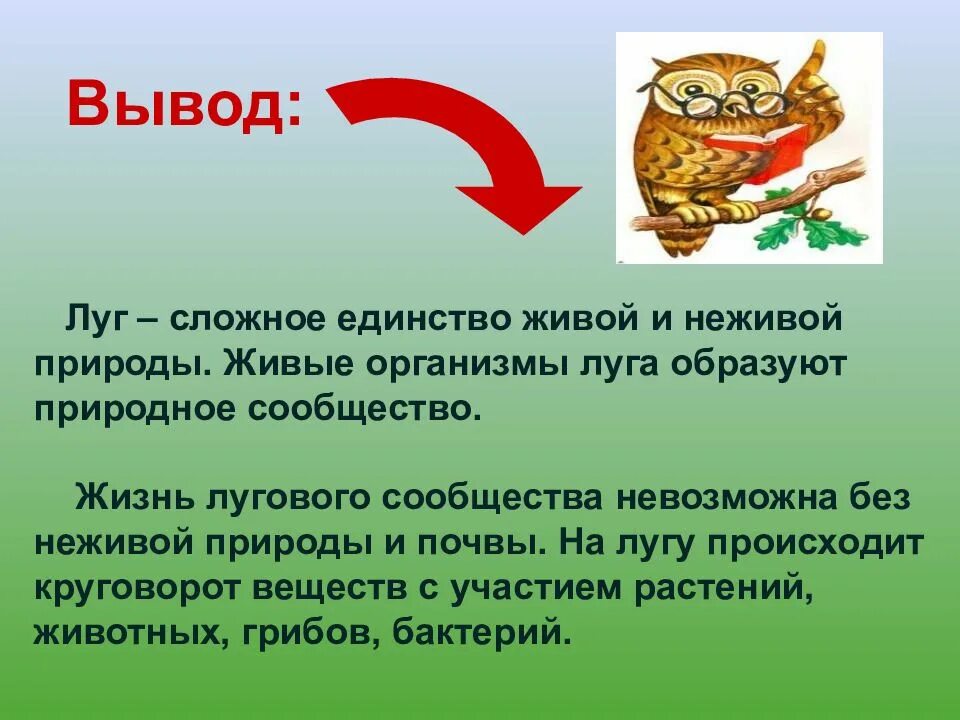 Вывод:

Луг – сложное единство живой и неживой природы. Живые организмы луга образуют природное сообщество.

Жизнь лугового сообщества невозможна без неживой природы и почвы. На лугу происходит круговорот веществ с участием растений, животных, грибов, бактерий.